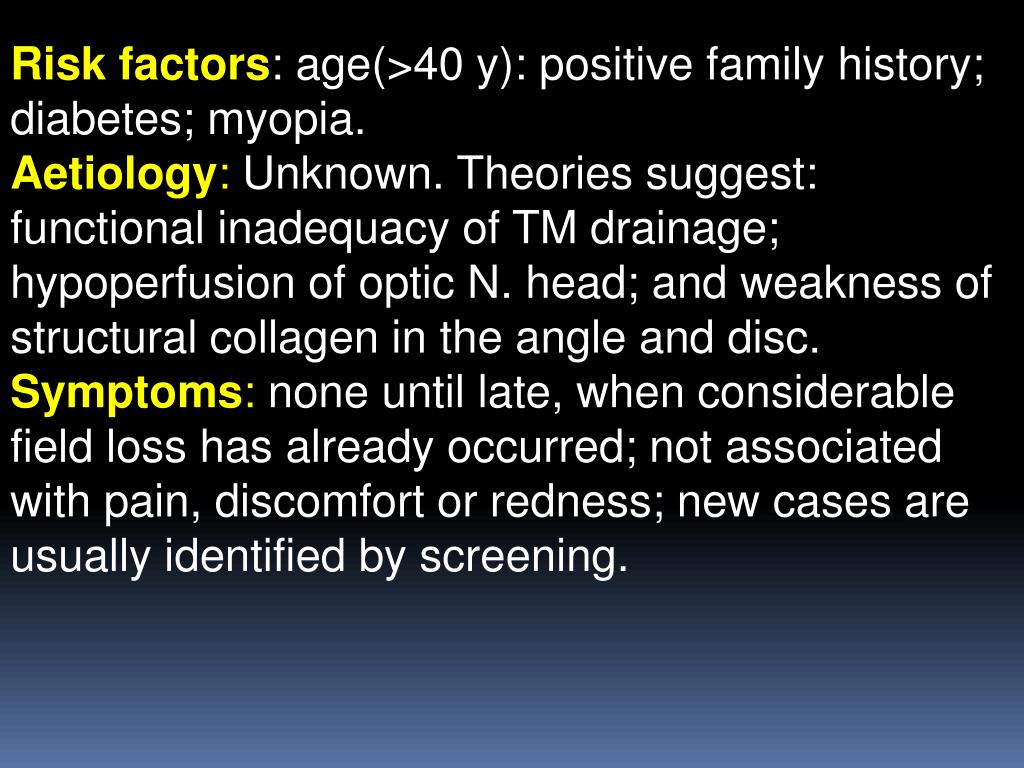 Risk factors: age(>40 y): positive family history; diabetes; myopia.
Aetiology: Unknown. Theories suggest: functional inadequacy of TM drainage; hypoperfusion of optic N. head; and weakness of structural collagen in the angle and disc.
Symptoms: none until late, when considerable field loss has already occurred; not associated with pain, discomfort or redness; new cases are usually identified by screening.